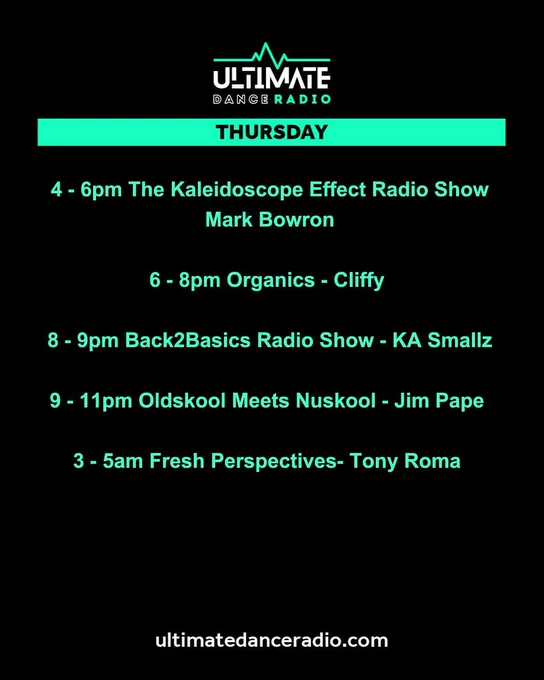 ULTIMATE
DANCE RADIO

THURSDAY

4 - 6pm The Kaleidoscope Effect Radio Show Mark Bowron

6 - 8pm Organics - Cliffy

8 - 9pm Back2Basics Radio Show - KA Smallz

9 - 11pm Oldskool Meets Nuskool - Jim Pape

3 - 5am Fresh Perspectives- Tony Roma

ultimatedanceradio.com